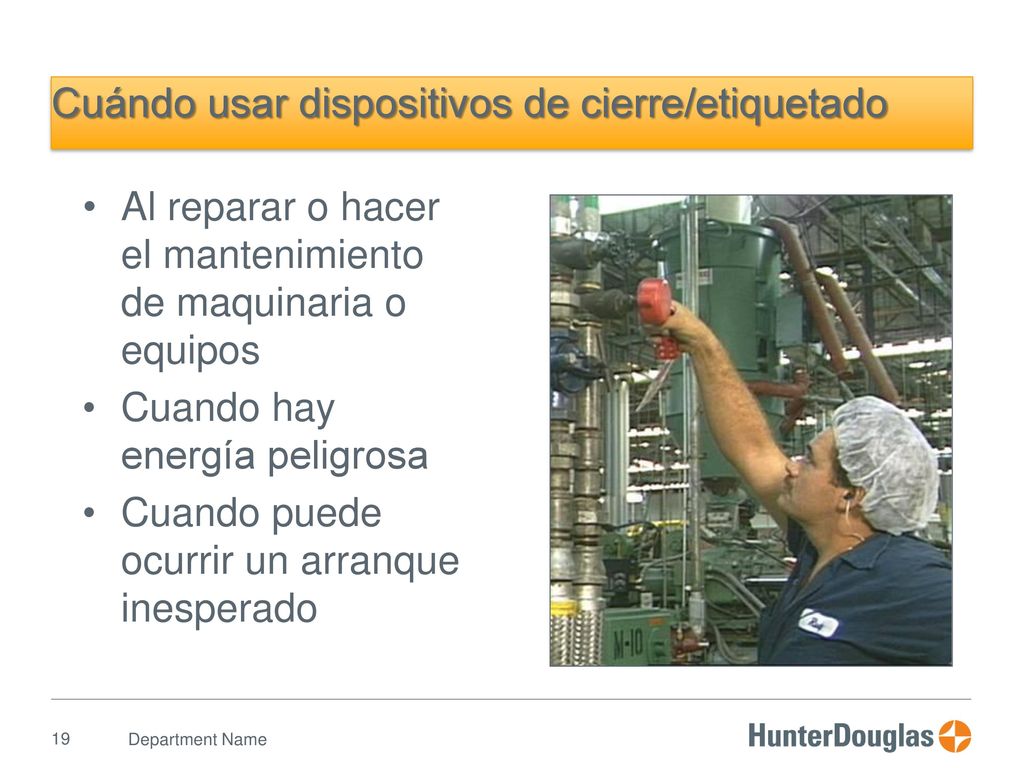 Cuándo usar dispositivos de cierre/etiquetado

• Al reparar o hacer el mantenimiento de maquinaria o equipos
• Cuando hay energía peligrosa
• Cuando puede ocurrir un arranque inesperado

M-10

19 Department Name

HunterDouglas